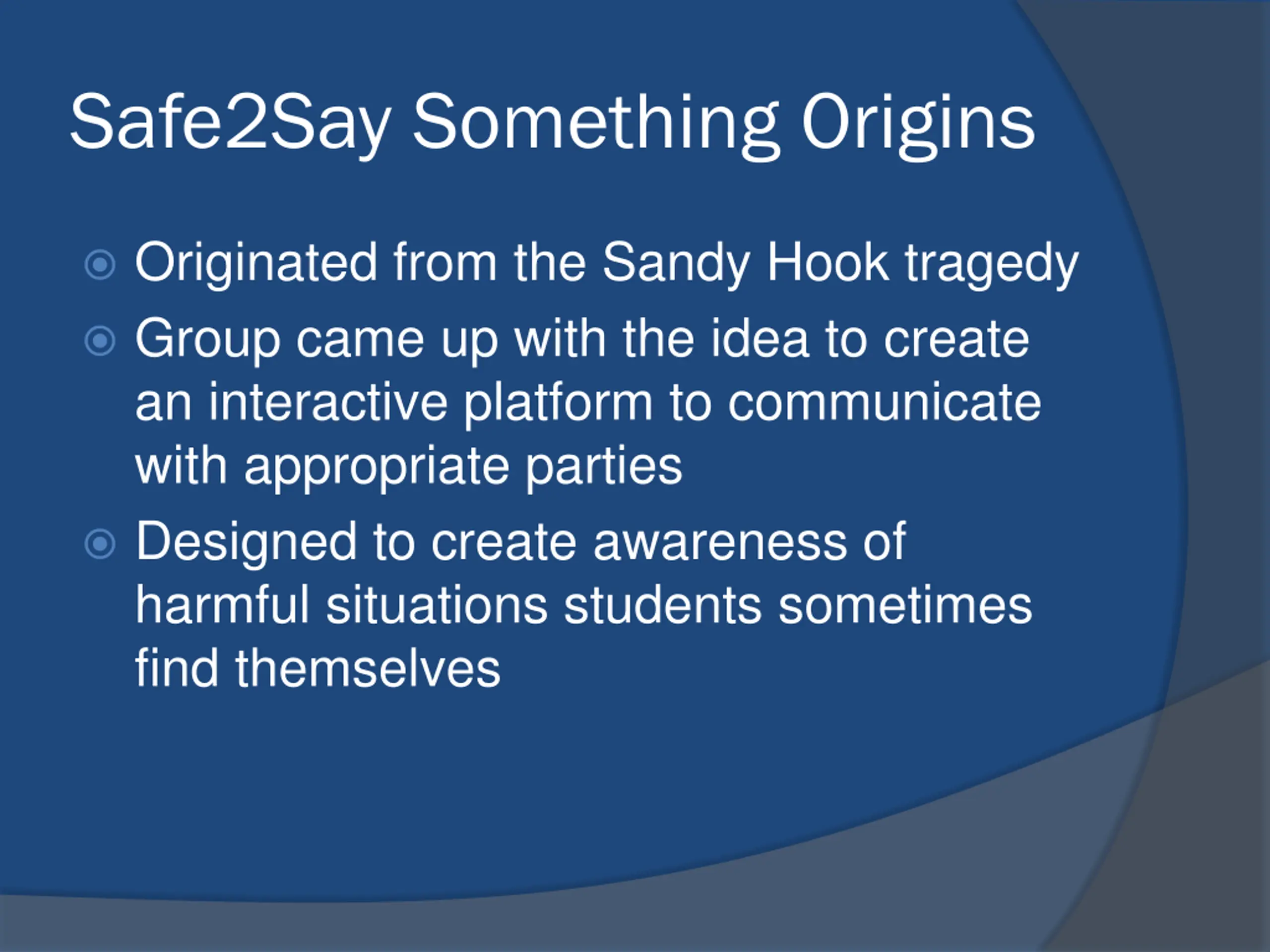 Safe2Say Something Origins

Originated from the Sandy Hook tragedy

Group came up with the idea to create an interactive platform to communicate with appropriate parties

Designed to create awareness of harmful situations students sometimes find themselves